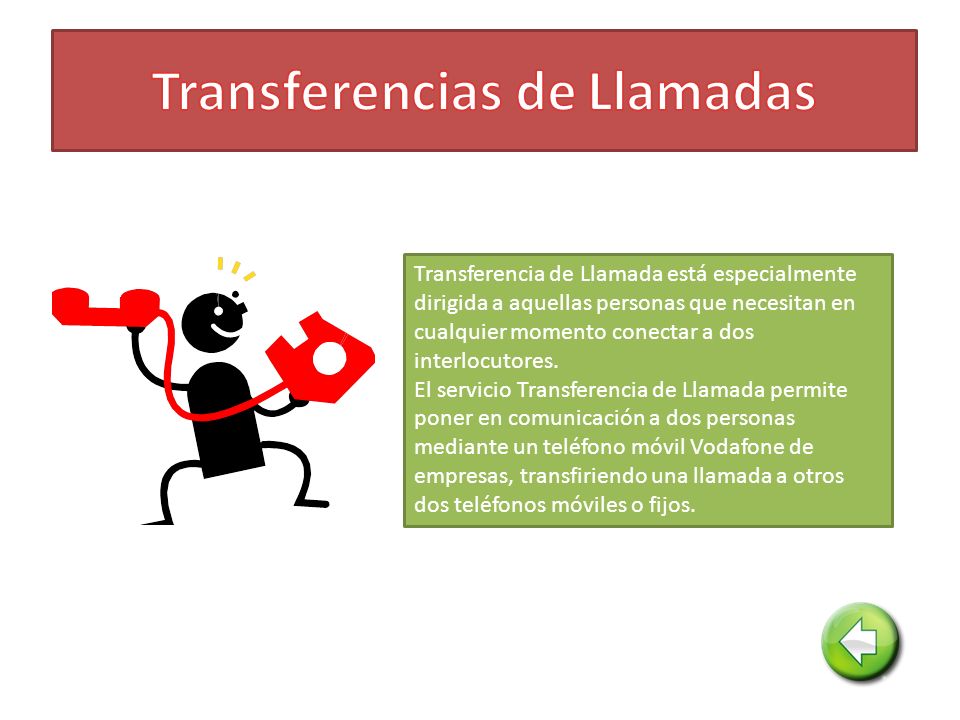 Transferencias de Llamadas

Transferencia de Llamada está especialmente dirigida a aquellas personas que necesitan en cualquier momento conectar a dos interlocutores.
El servicio Transferencia de Llamada permite poner en comunicación a dos personas mediante un teléfono móvil Vodafone de empresas, transfiriendo una llamada a otros dos teléfonos móviles o fijos.